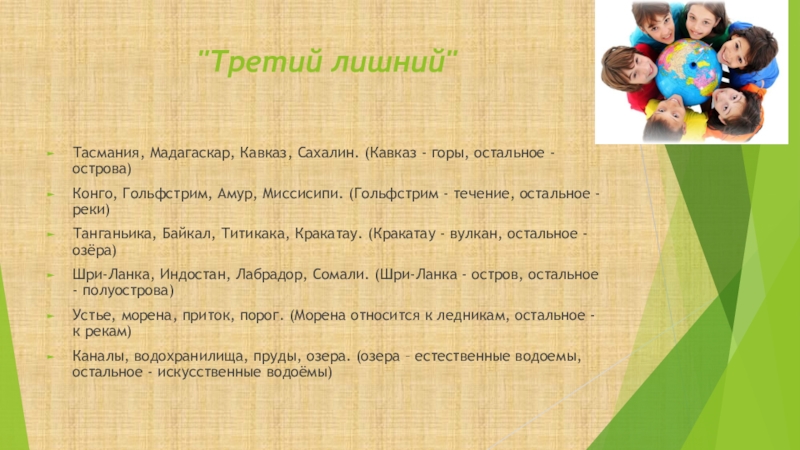 "Третий лишний"

Тасмания, Мадагаскар, Кавказ, Сахалин. (Кавказ - горы, остальное - острова)

Конго, Гольфстрим, Амур, Миссисипи. (Гольфстрим - течение, остальное - реки)

Танганьика, Байкал, Титикака, Кракатау. (Кракатау - вулкан, остальное - озёра)

Шри-Ланка, Индостан, Лабрадор, Сомали. (Шри-Ланка - остров, остальное - полуострова)

Устье, морена, приток, порог. (Морена относится к ледникам, остальное - к рекам)

Каналы, водохранилища, пруды, озера. (озера – естественные водоемы, остальное - искусственные водоёмы)